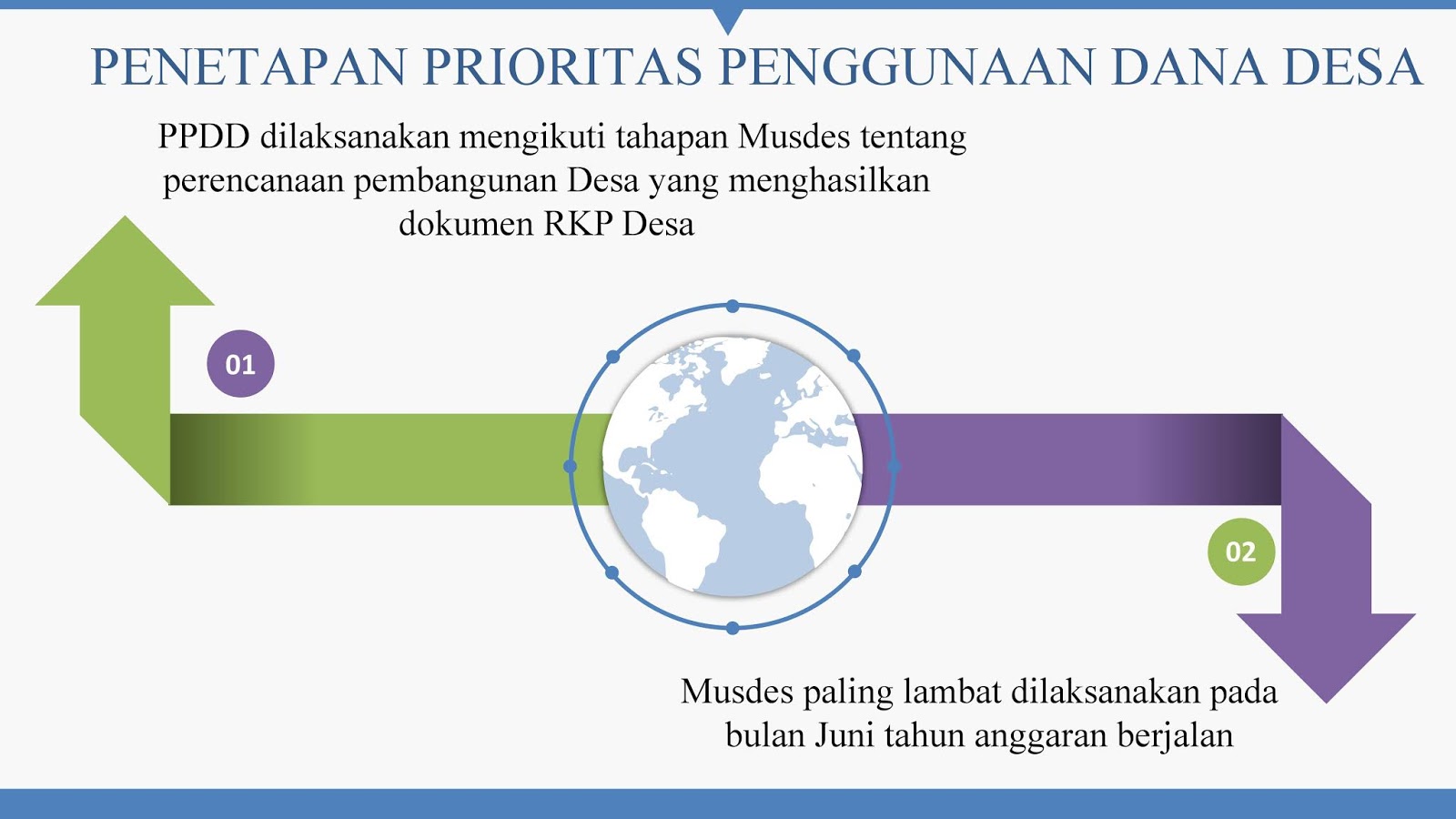 PENETAPAN PRIORITAS PENGGUNAAN DANA DESA

PPDD dilaksanakan mengikuti tahapan Musdes tentang perencanaan pembangunan Desa yang menghasilkan dokumen RKP Desa

01

02

Musdes paling lambat dilaksanakan pada bulan Juni tahun anggaran berjalan